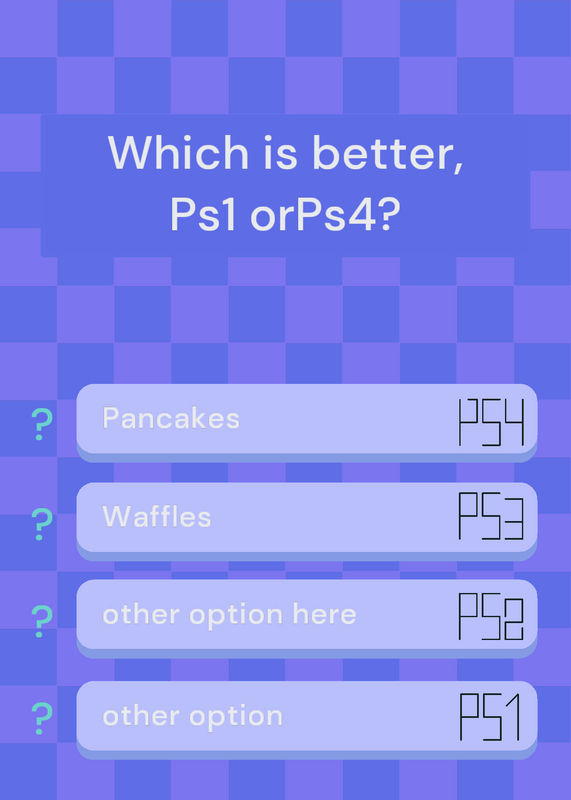 Which is better, Ps1 orPs4?

? Pancakes PS4

? Waffles PS3

? other option here PS2

? other option PS1